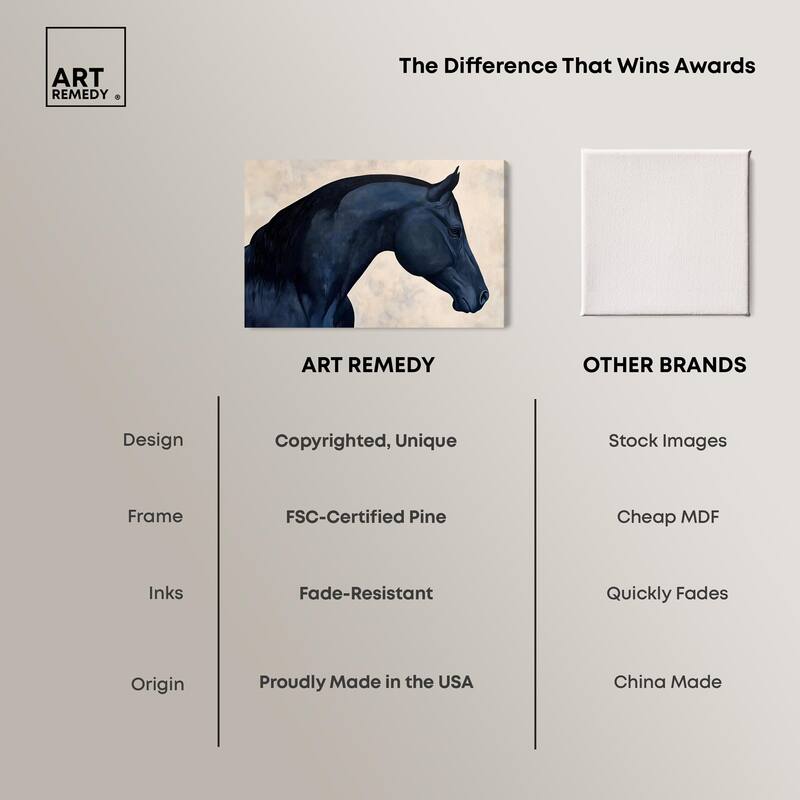 ART REMEDY ®

The Difference That Wins Awards

| | ART REMEDY | OTHER BRANDS |
|---|---|---|
| Design | Copyrighted, Unique | Stock Images |
| Frame | FSC-Certified Pine | Cheap MDF |
| Inks | Fade-Resistant | Quickly Fades |
| Origin | Proudly Made in the USA | China Made |